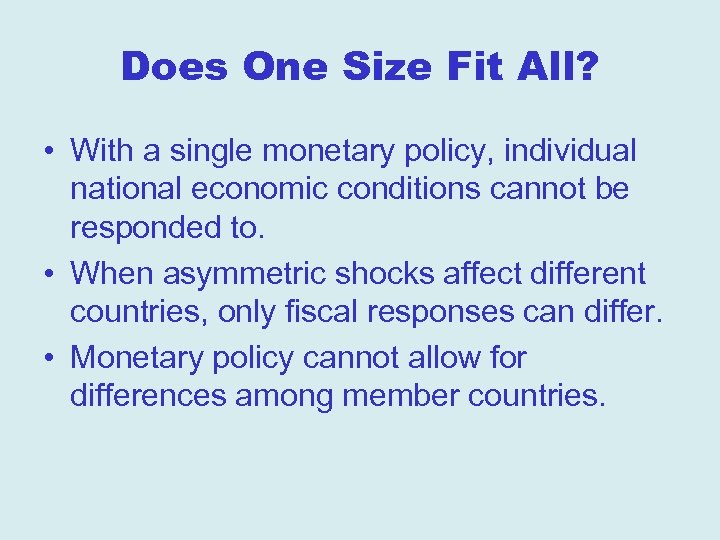 Does One Size Fit All?

• With a single monetary policy, individual national economic conditions cannot be responded to.
• When asymmetric shocks affect different countries, only fiscal responses can differ.
• Monetary policy cannot allow for differences among member countries.